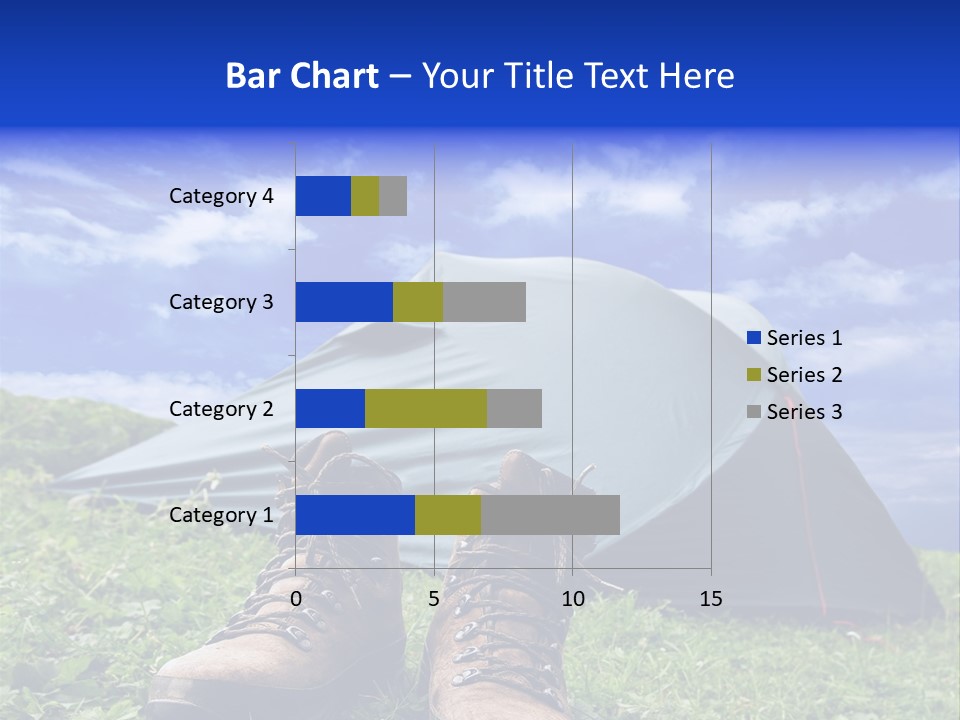 Bar Chart – Your Title Text Here

Category 4
Category 3
Category 2
Category 1

0
5
10
15

Series 1
Series 2
Series 3